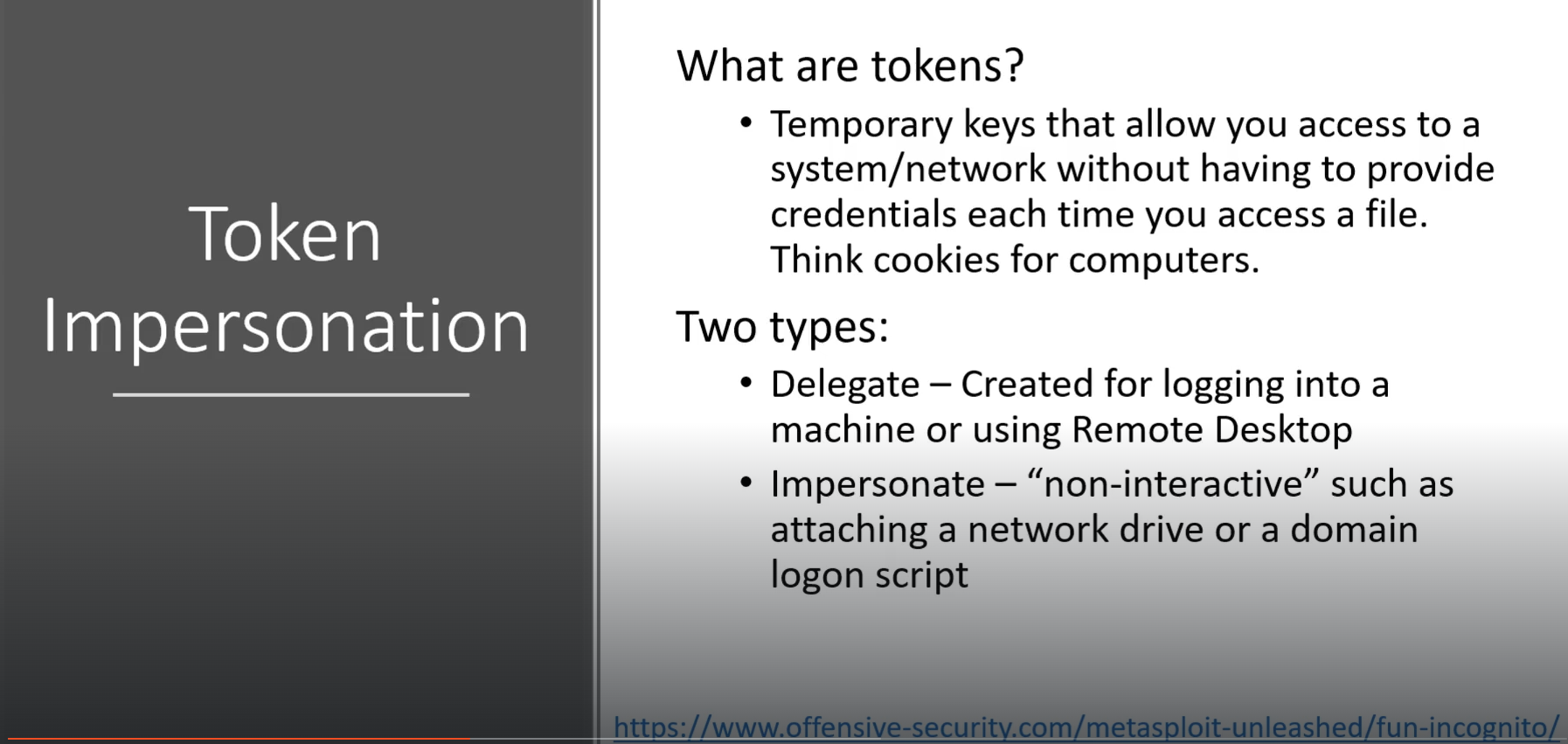 Token Impersonation

What are tokens?

• Temporary keys that allow you access to a system/network without having to provide credentials each time you access a file. Think cookies for computers.

Two types:

• Delegate – Created for logging into a machine or using Remote Desktop

• Impersonate – “non-interactive” such as attaching a network drive or a domain logon script

https://www.offensive-security.com/metasploit-unleashed/fun-incognito/